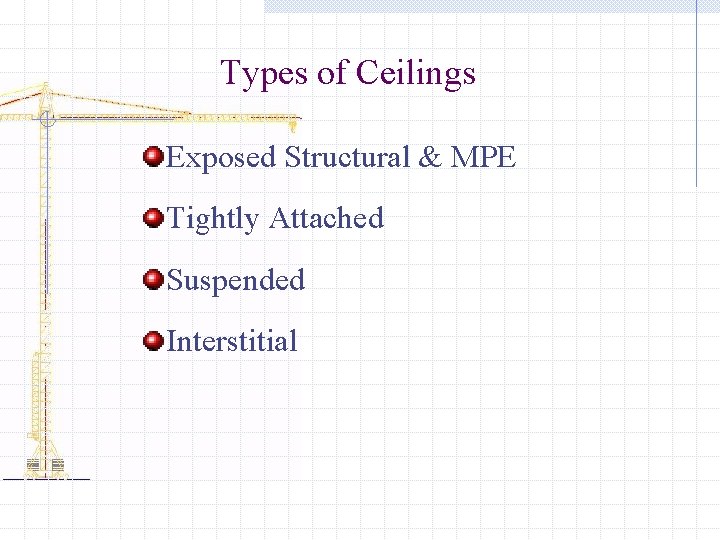 Types of Ceilings

Exposed Structural & MPE

Tightly Attached

Suspended

Interstitial